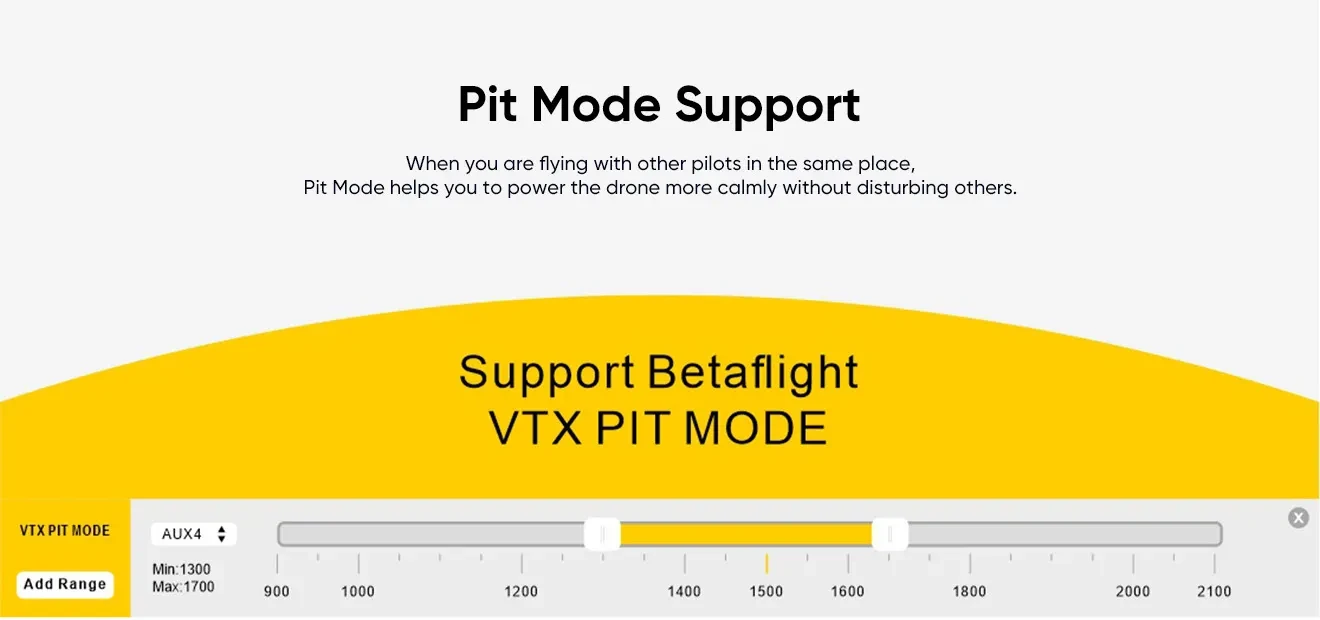 Pit Mode Support

When you are flying with other pilots in the same place, Pit Mode helps you to power the drone more calmly without disturbing others.

Support Betaflight VTX PIT MODE

VTX PIT MODE

Add Range

AUX4

Min:1300
Max:1700

900 1000 1200 1400 1500 1600 1800 2000 2100